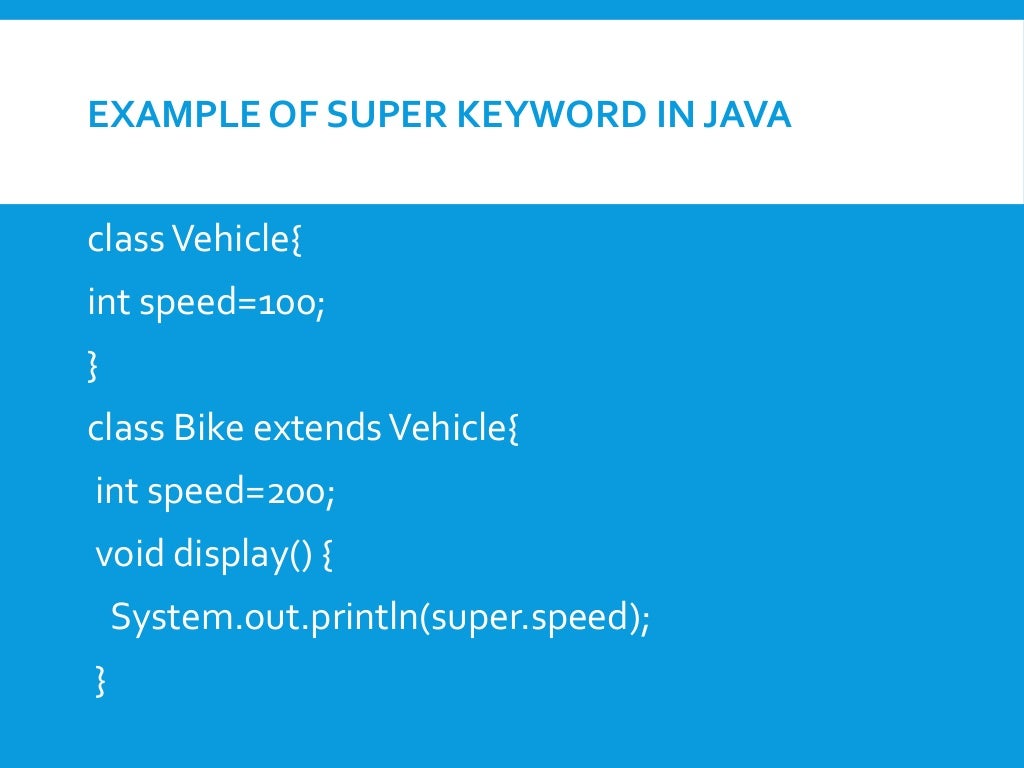 EXAMPLE OF SUPER KEYWORD IN JAVA

class Vehicle{
int speed=100;
}
class Bike extends Vehicle{
int speed=200;
void display() {
System.out.println(super.speed);
}